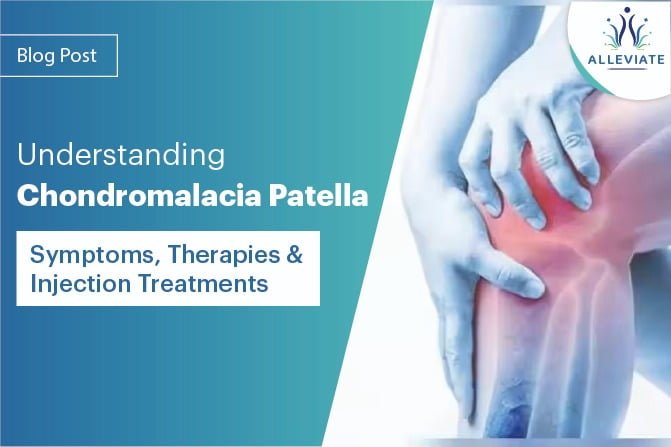 Blog Post

ALLEVIATE

Understanding
Chondromalacia Patella

Symptoms, Therapies & Injection Treatments